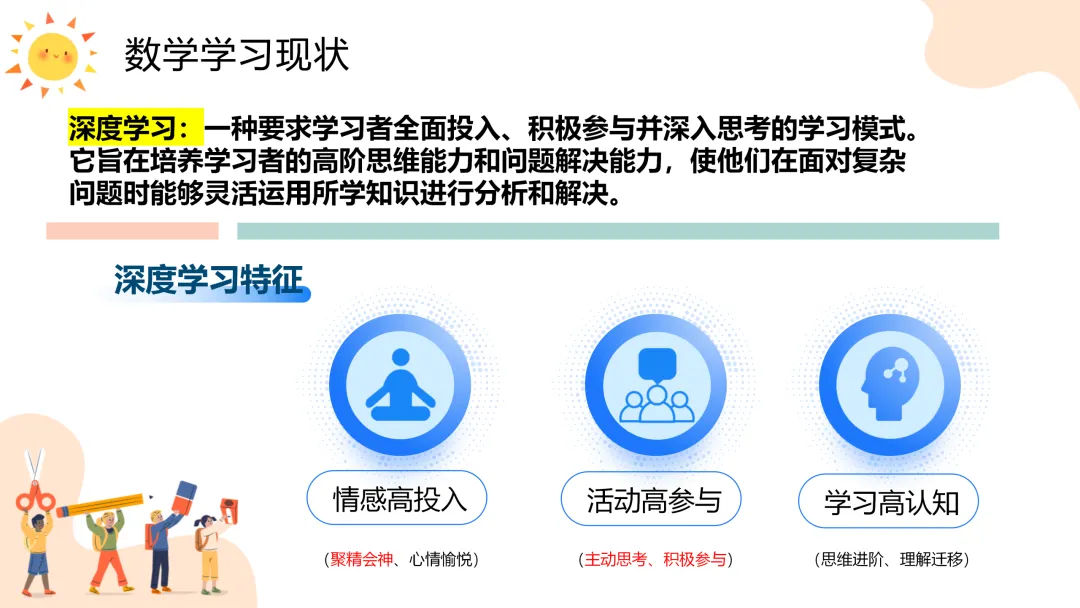 数学学习现状

深度学习：一种要求学习者全面投入、积极参与并深入思考的学习模式。它旨在培养学习者的高阶思维能力和问题解决能力，使他们在面对复杂问题时能够灵活运用所学知识进行分析和解决。

深度学习特征

情感高投入
（聚精会神、心情愉悦）

活动高参与
（主动思考、积极参与）

学习高认知
（思维进阶、理解迁移）